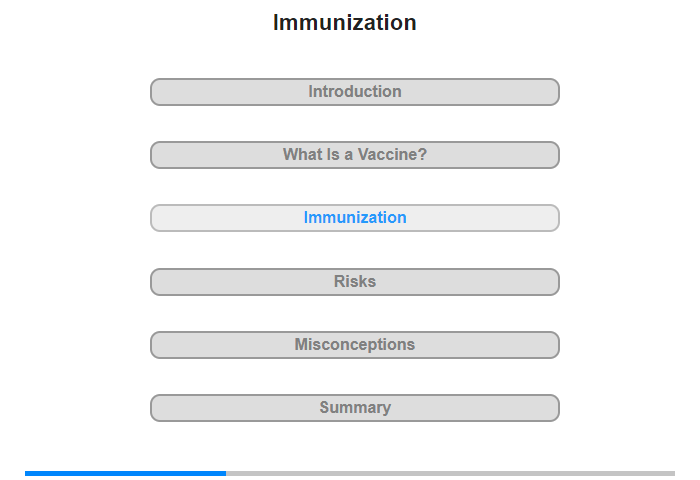 Immunization

Introduction

What Is a Vaccine?

Immunization

Risks

Misconceptions

Summary